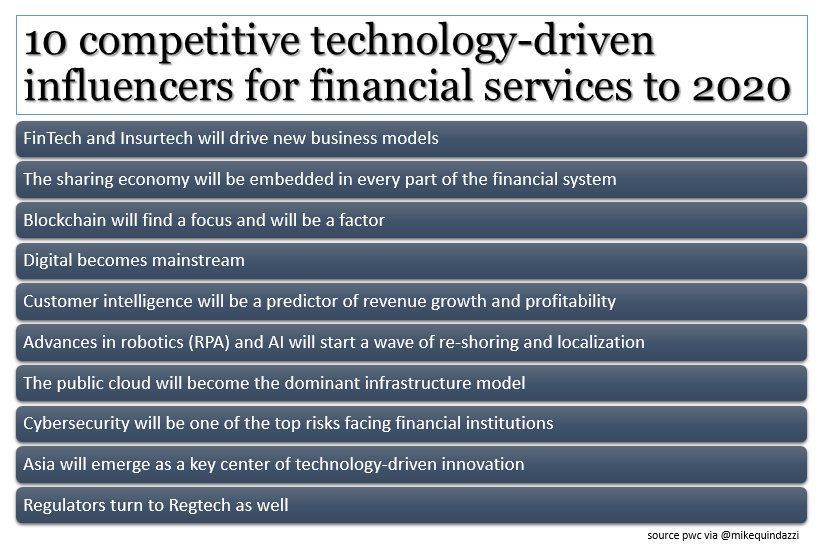 10 competitive technology-driven influencers for financial services to 2020

FinTech and Insurtech will drive new business models

The sharing economy will be embedded in every part of the financial system

Blockchain will find a focus and will be a factor

Digital becomes mainstream

Customer intelligence will be a predictor of revenue growth and profitability

Advances in robotics (RPA) and AI will start a wave of re-shoring and localization

The public cloud will become the dominant infrastructure model

Cybersecurity will be one of the top risks facing financial institutions

Asia will emerge as a key center of technology-driven innovation

Regulators turn to Regtech as well

source pwc via @mikequindazzi